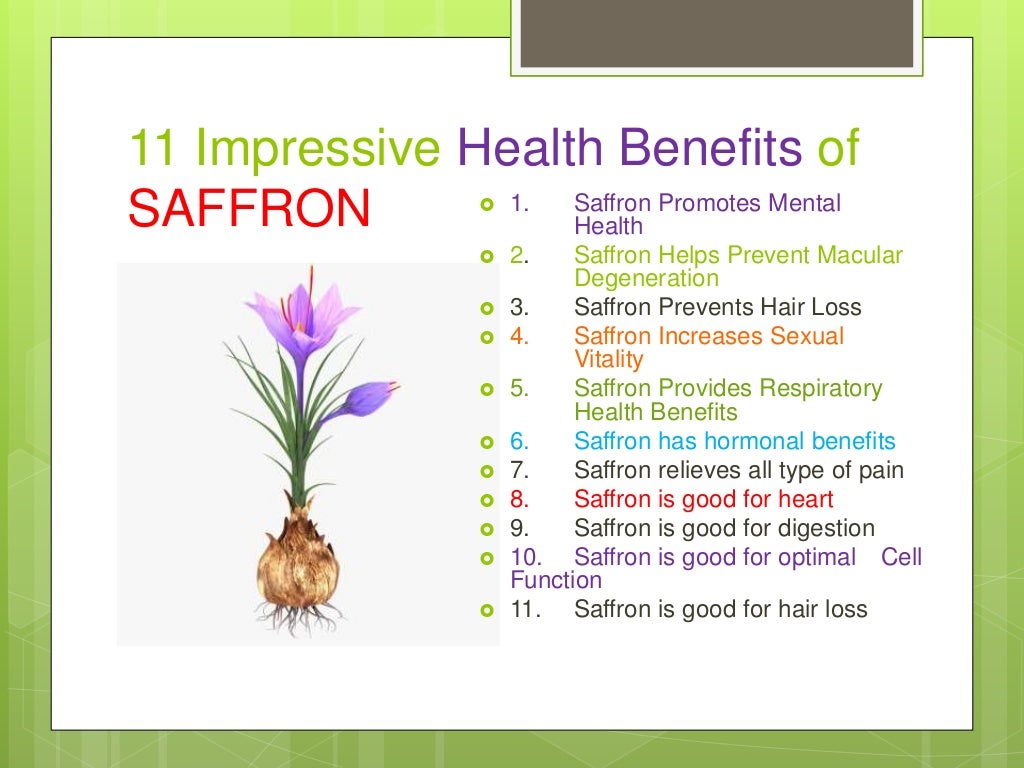 11 Impressive Health Benefits of SAFFRON

1. Saffron Promotes Mental Health
2. Saffron Helps Prevent Macular Degeneration
3. Saffron Prevents Hair Loss
4. Saffron Increases Sexual Vitality
5. Saffron Provides Respiratory Health Benefits
6. Saffron has hormonal benefits
7. Saffron relieves all type of pain
8. Saffron is good for heart
9. Saffron is good for digestion
10. Saffron is good for optimal Cell Function
11. Saffron is good for hair loss